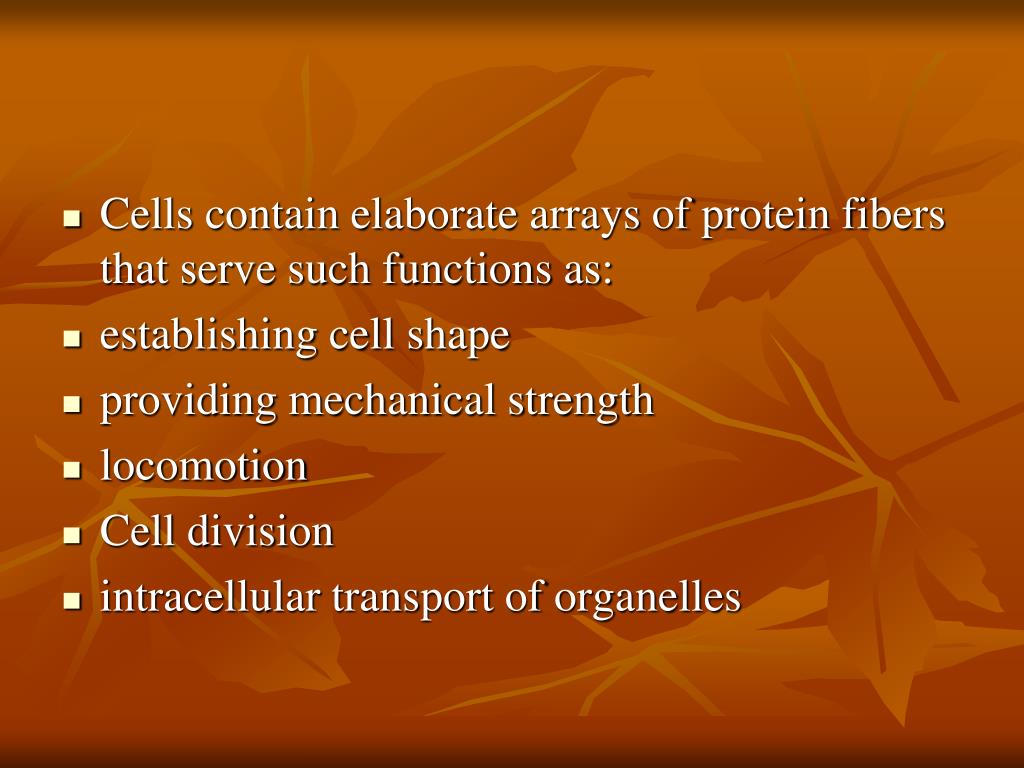 - Cells contain elaborate arrays of protein fibers that serve such functions as:
- establishing cell shape
- providing mechanical strength
- locomotion
- Cell division
- intracellular transport of organelles